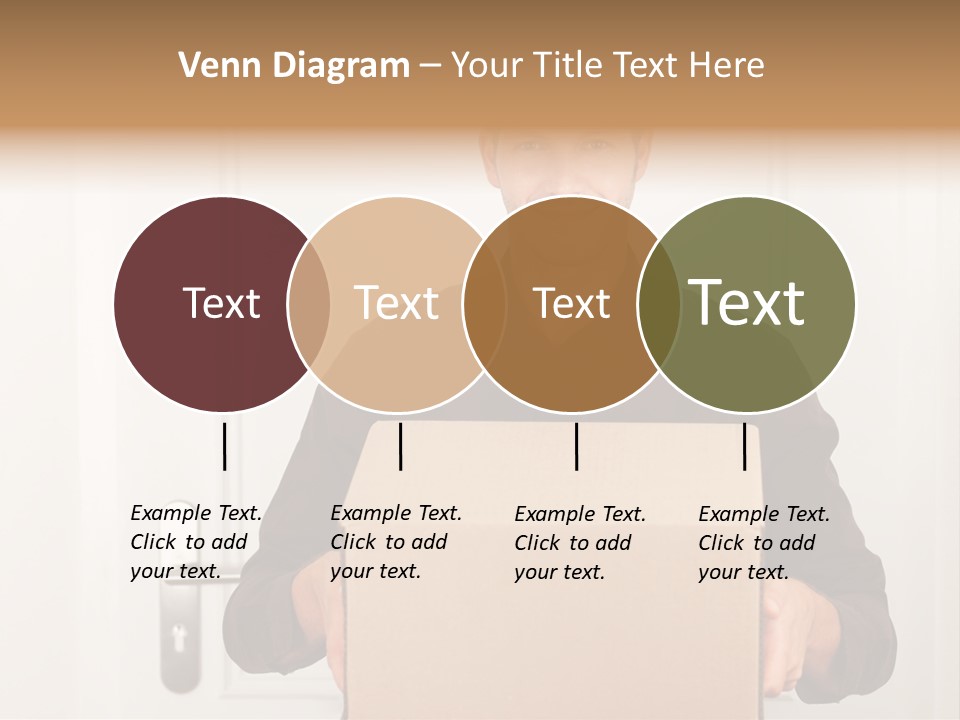 Venn Diagram – Your Title Text Here

Text

Text

Text

Text

Example Text. Click to add your text.

Example Text. Click to add your text.

Example Text. Click to add your text.

Example Text. Click to add your text.